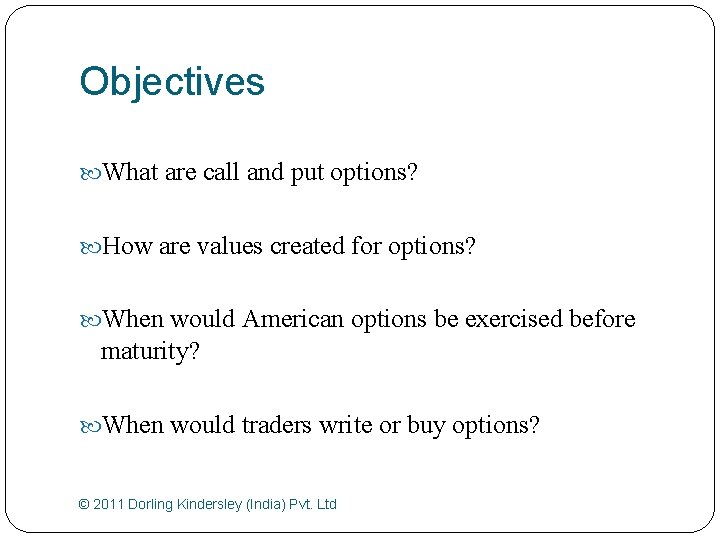 Objectives

What are call and put options?

How are values created for options?

When would American options be exercised before maturity?

When would traders write or buy options?

© 2011 Dorling Kindersley (India) Pvt. Ltd